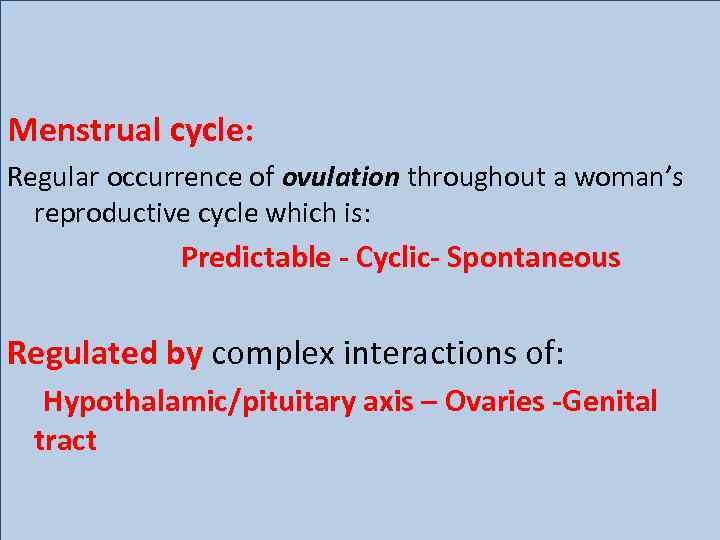 Menstrual cycle:

Regular occurrence of ovulation throughout a woman's reproductive cycle which is:

Predictable - Cyclic- Spontaneous

Regulated by complex interactions of:

Hypothalamic/pituitary axis – Ovaries -Genital tract